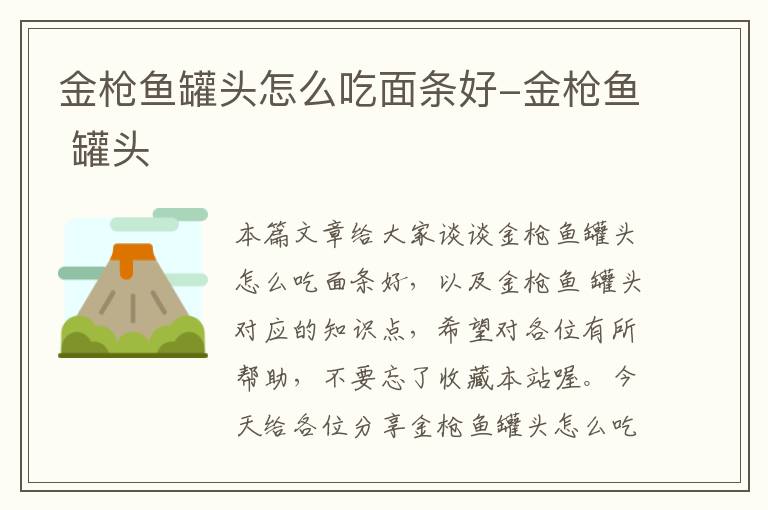 金枪鱼罐头怎么吃面条好-金枪鱼 罐头

本篇文章给大家谈谈金枪鱼罐头怎么吃面条好，以及金枪鱼 罐头对应的知识点，希望对各位有所帮助，不要忘了收藏本站喔。今天给各位分享金枪鱼罐头怎么吃